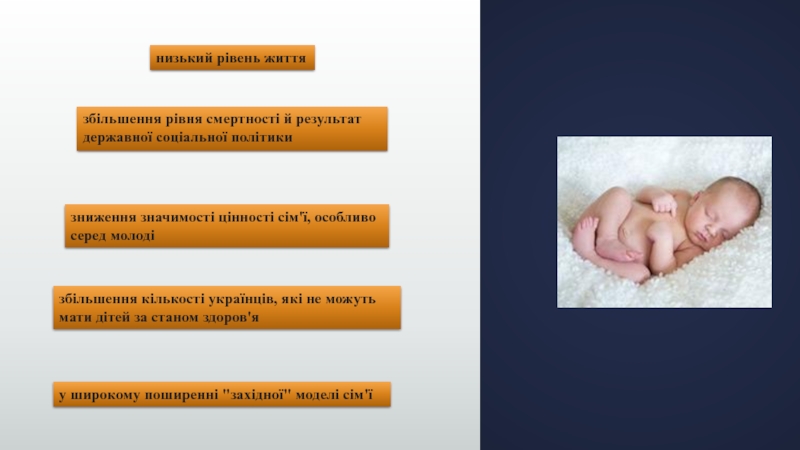 низький рівень життя

збільшення рівня смертності й результат державної соціальної політики

зниження значимості цінності сім'ї, особливо серед молоді

збільшення кількості українців, які не можуть мати дітей за станом здоров'я

у широкому поширенні "західної" моделі сім'ї